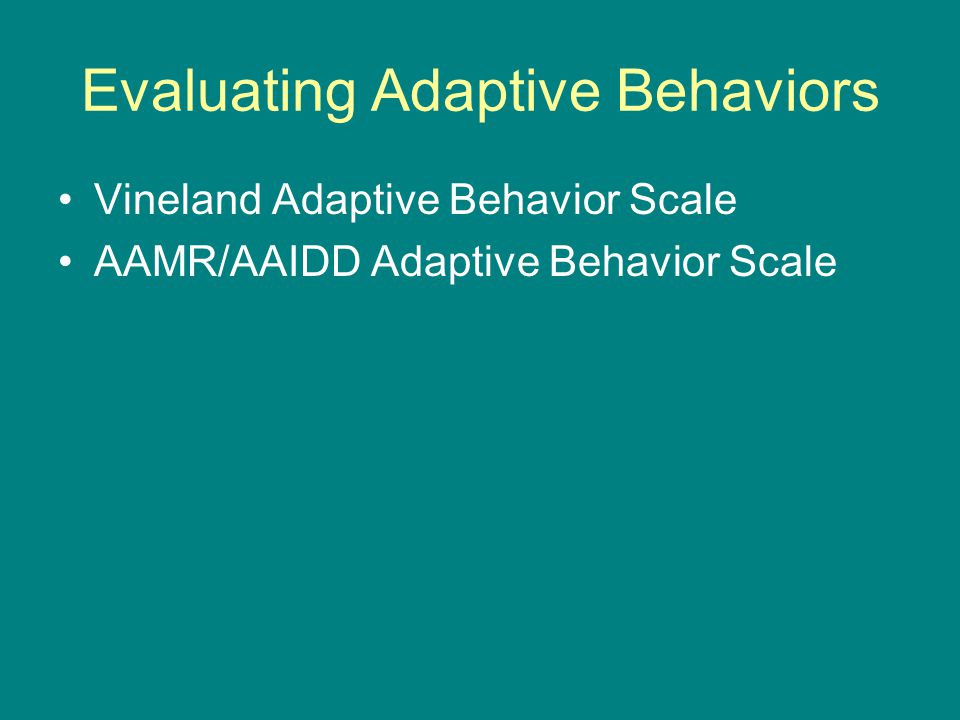 Evaluating Adaptive Behaviors

• Vineland Adaptive Behavior Scale
• AAMR/AAIDD Adaptive Behavior Scale